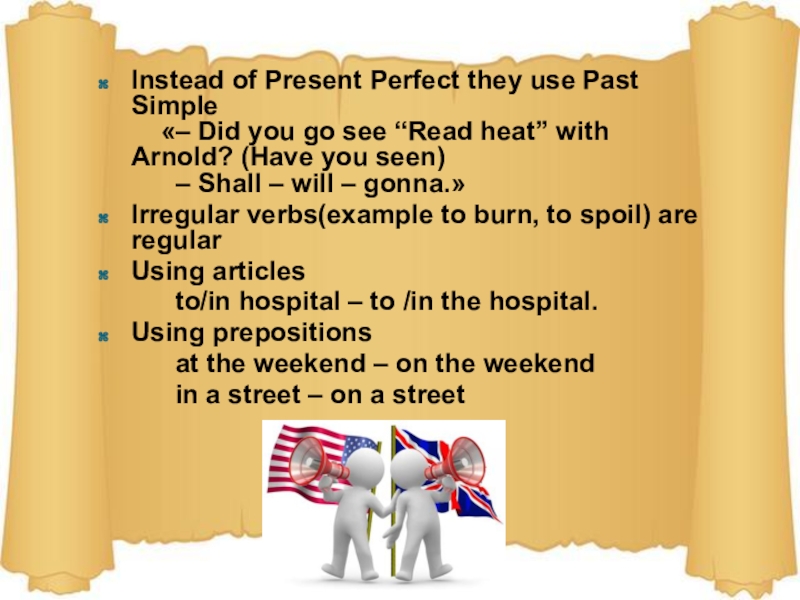 Instead of Present Perfect they use Past Simple
«– Did you go see “Read heat” with Arnold? (Have you seen)
– Shall – will – gonna.»

Irregular verbs(example to burn, to spoil) are regular

Using articles
to/in hospital – to /in the hospital.

Using prepositions
at the weekend – on the weekend
in a street – on a street